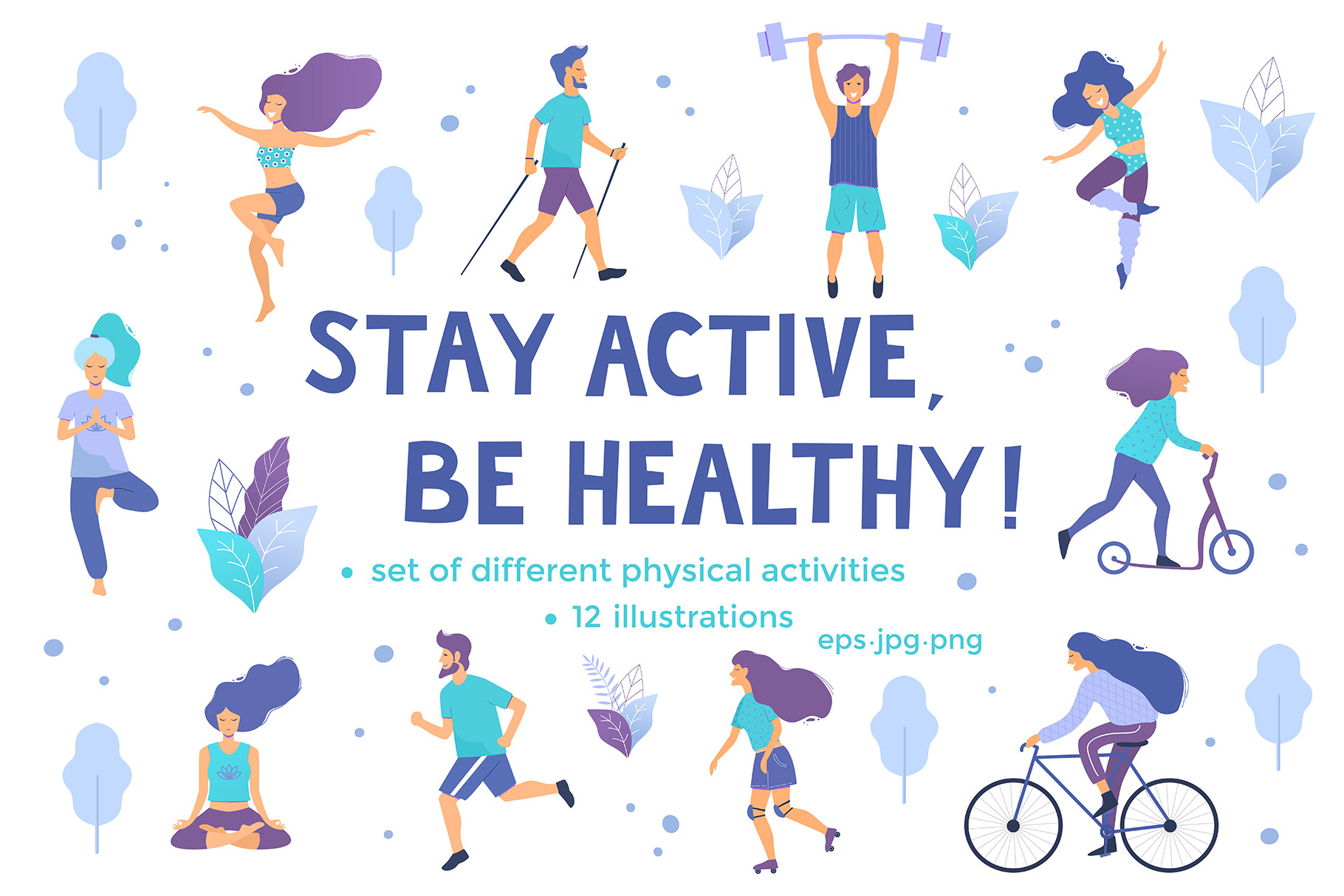 STAY ACTIVE, BE HEALTHY!

• set of different physical activities
• 12 illustrations

eps·jpg·png